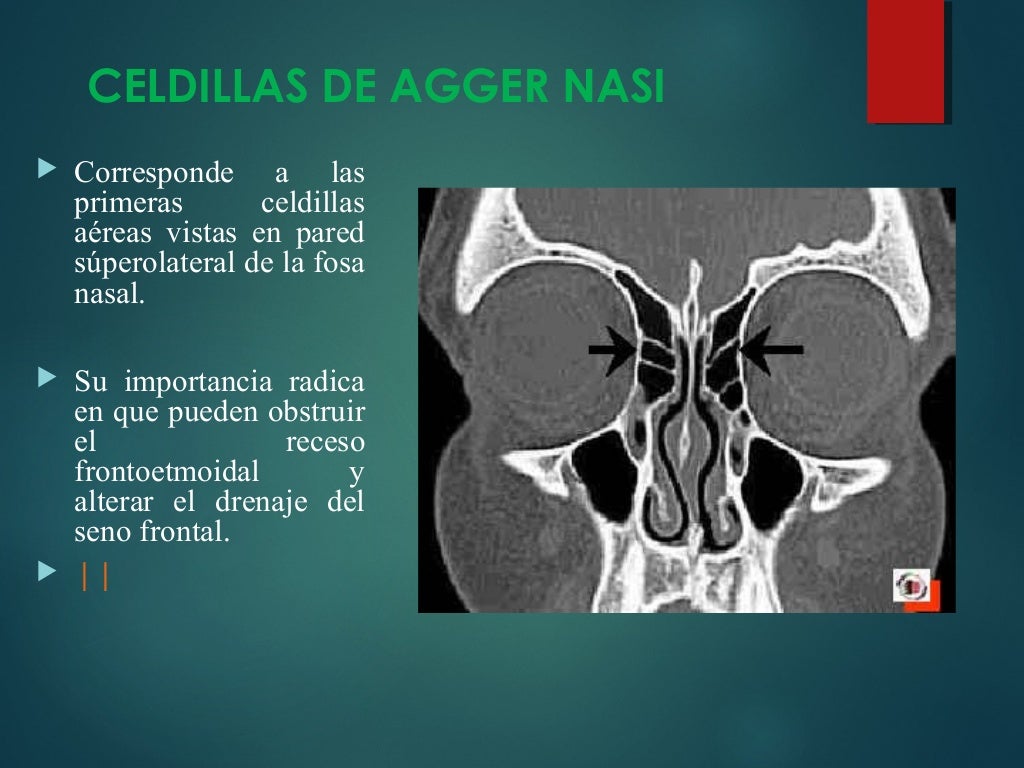 CELDILLAS DE AGGER NASI

Corresponde a las primeras celdillas aéreas vistas en pared súperolateral de la fosa nasal.

Su importancia radica en que pueden obstruir el receso frontoetmoidal y alterar el drenaje del seno frontal.

| |